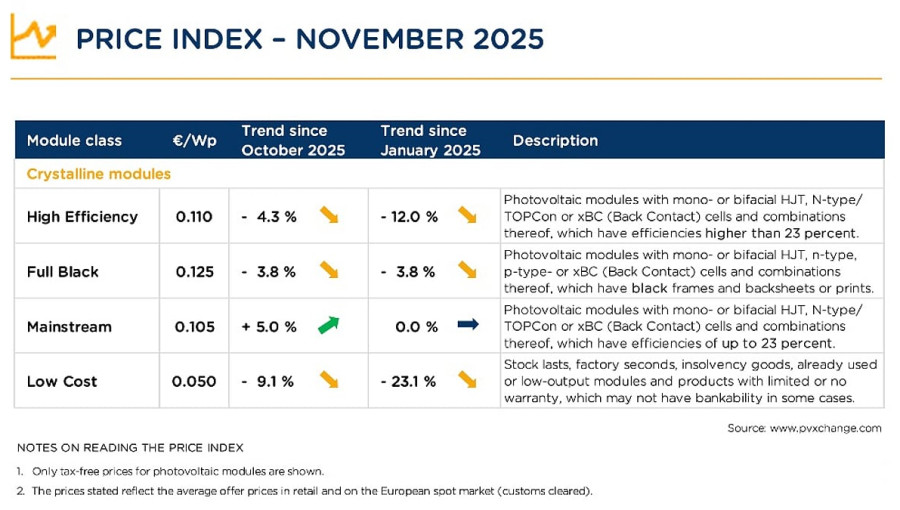 PRICE INDEX – NOVEMBER 2025

| Module class | €/Wp | Trend since October 2025 | Trend since January 2025 | Description |
|---|---|---|---|---|
| Crystalline modules | | | | |
| High Efficiency | 0.110 | - 4.3 % | - 12.0 % | Photovoltaic modules with mono- or bifacial HJT, N-type/ TOPCon or xBC (Back Contact) cells and combinations thereof, which have efficiencies higher than 23 percent. |
| Full Black | 0.125 | - 3.8 % | - 3.8 % | Photovoltaic modules with mono- or bifacial HJT, n-type, p-type- or xBC (Back Contact) cells and combinations thereof, which have black frames and backsheets or prints. |
| Mainstream | 0.105 | + 5.0 % | 0.0 % | Photovoltaic modules with mono- or bifacial HJT, N-type/ TOPCon or xBC (Back Contact) cells and combinations thereof, which have efficiencies of up to 23 percent. |
| Low Cost | 0.050 | - 9.1 % | - 23.1 % | Stock lasts, factory seconds, insolvency goods, already used or low-output modules and products with limited or no warranty, which may not have bankability in some cases. |

Source: www.pvxchange.com

NOTES ON READING THE PRICE INDEX

1. Only tax-free prices for photovoltaic modules are shown.

2. The prices stated reflect the average offer prices in retail and on the European spot market (customs cleared).